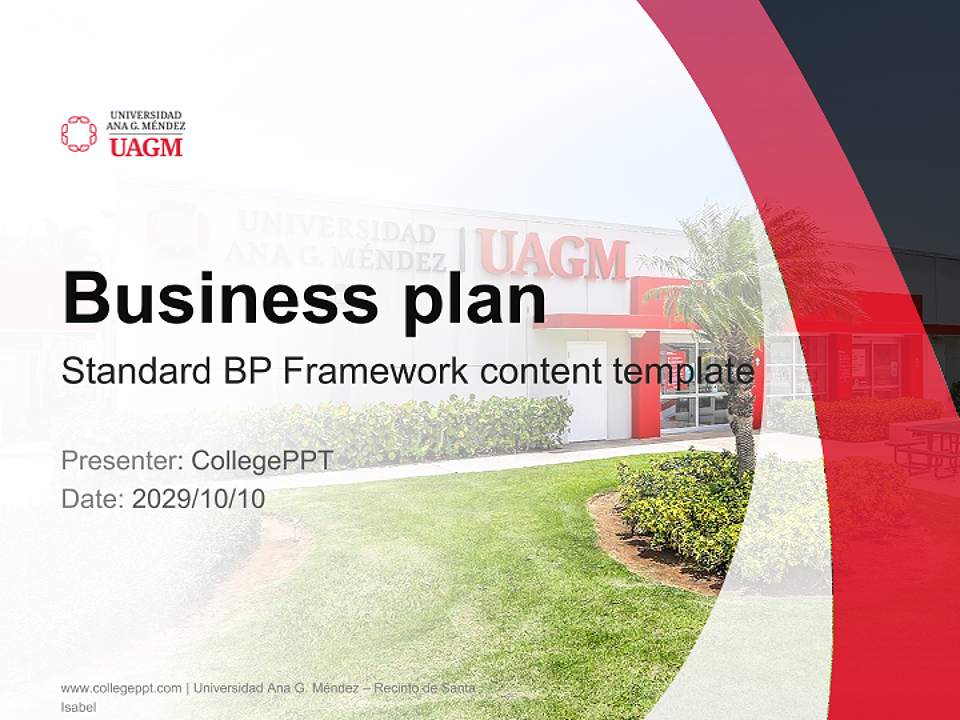 UNIVERSIDAD ANA G. MÉNDEZ
UAGM

UNIVERSIDAD ANA G. MÉNDEZ | UAGM

Business plan

Standard BP Framework content template

Presenter: CollegePPT
Date: 2029/10/10

www.collegeppt.com | Universidad Ana G. Méndez – Recinto de Santa Isabel